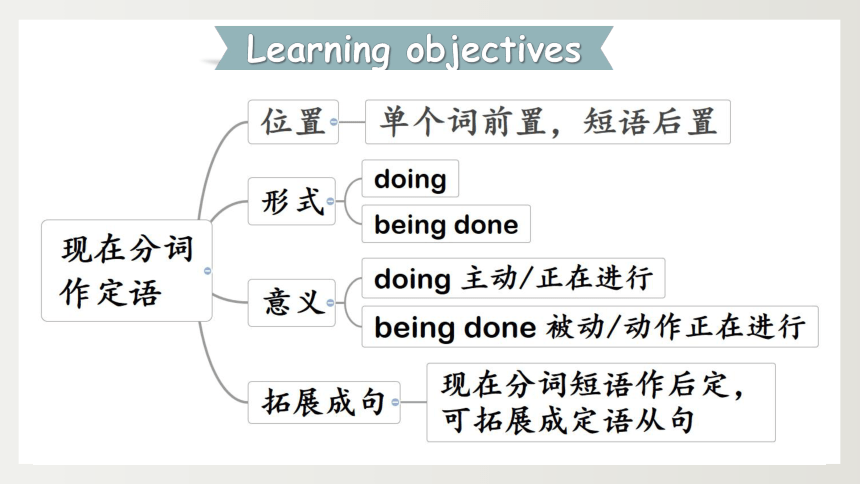 Learning objectives

现在分词作定语

位置

单个词前置，短语后置

形式

doing

being done

意义

doing 主动/正在进行

being done 被动/动作正在进行

拓展成句

现在分词短语作后定，可拓展成定语从句